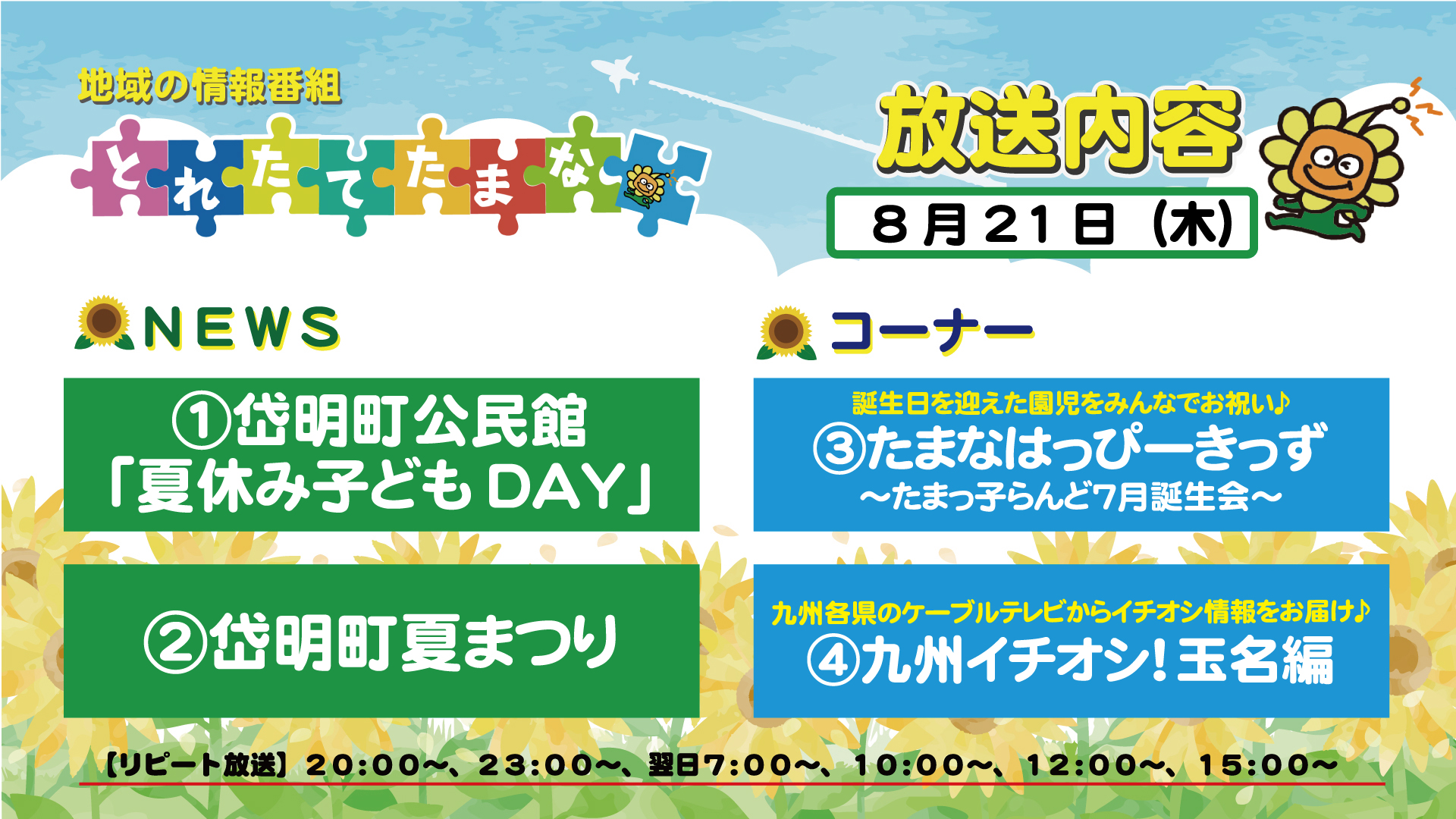 地域の情報番組

とれたてたまな

放送内容

8月21日（木）

NEWS

①岱明町公民館「夏休み子どもDAY」

②岱明町夏まつり

コーナー

誕生日を迎えた園児をみんなでお祝い♪
③たまなはっぴーきっず
～たまっ子らんど7月誕生会～

九州各県のケーブルテレビからイチオシ情報をお届け♪
④九州イチオシ！玉名編

【リピート放送】20:00～、23:00～、翌日7:00～、10:00～、12:00～、15:00～